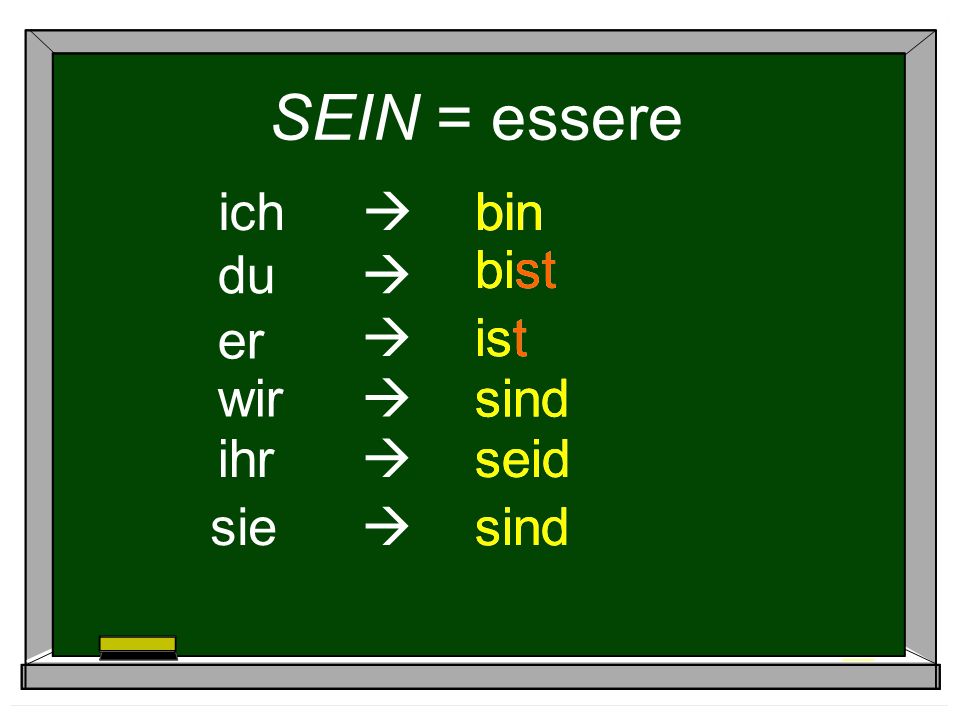 SEIN = essere

ich → bin
du → bist
er → ist
wir → sind
ihr → seid
sie → sind